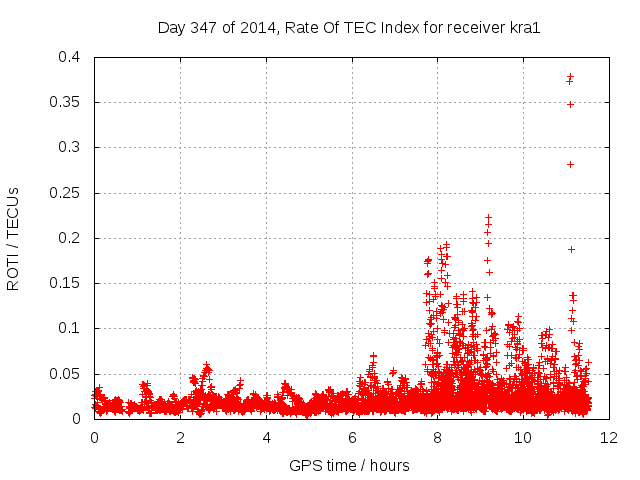 Day 347 of 2014, Rate Of TEC Index for receiver kra1

ROTI / TECUs

0.4
0.35
0.3
0.25
0.2
0.15
0.1
0.05
0

0
2
4
6
8
10
12

GPS time / hours